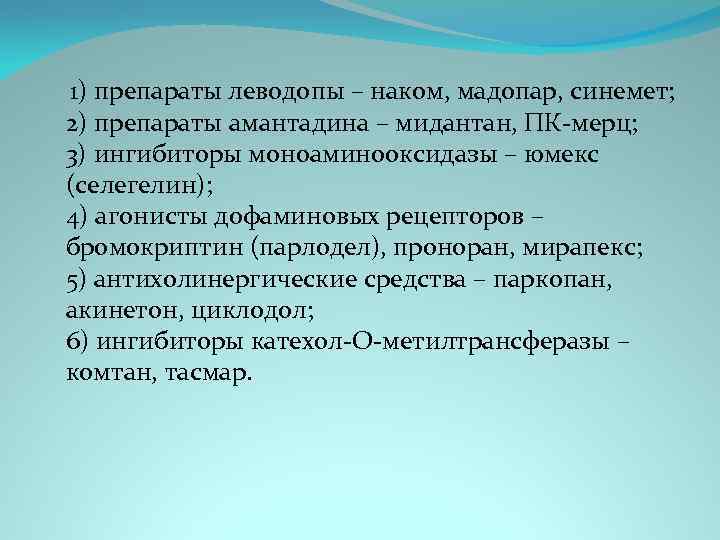 1) препараты леводопы – наком, мадопар, синемет;
2) препараты амантадина – мидантан, ПК-мерц;
3) ингибиторы моноаминооксидазы – юмекс (селегелин);
4) агонисты дофаминовых рецепторов – бромокриптин (парлодел), проноран, мирапекс;
5) антихолинергические средства – паркопан, акинетон, циклодол;
6) ингибиторы катехол-О-метилтрансферазы – комтан, тасмар.